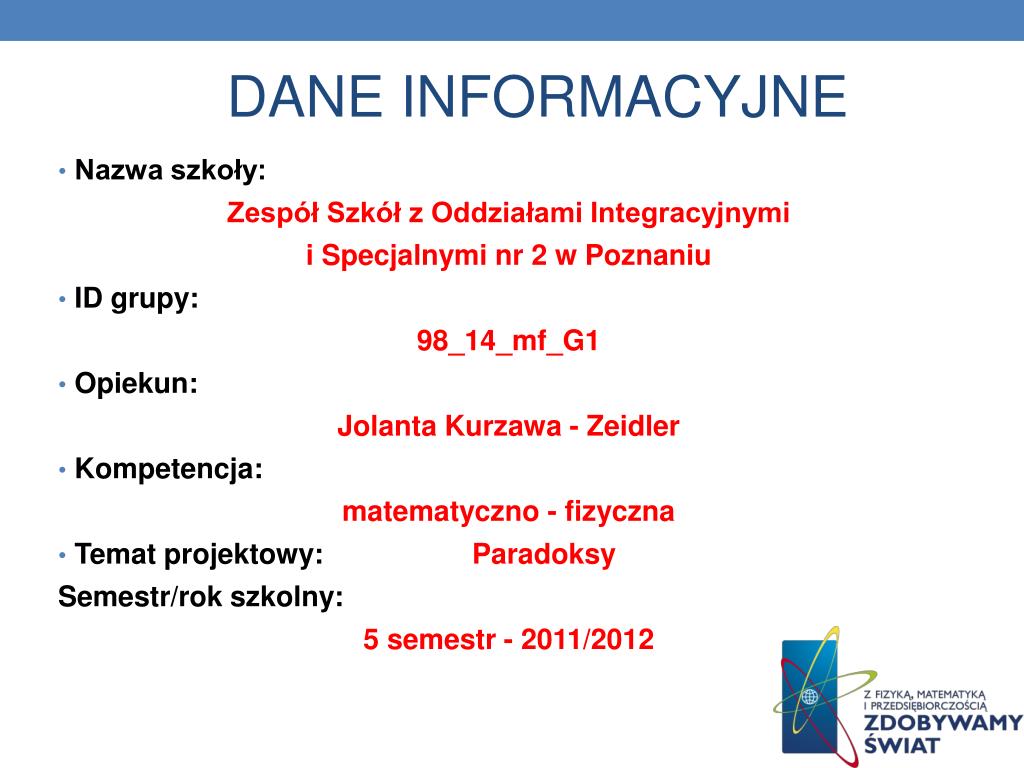 DANE INFORMACYJNE

• Nazwa szkoły:

Zespół Szkół z Oddziałami Integracyjnymi i Specjalnymi nr 2 w Poznaniu

• ID grupy:

98_14_mf_G1

• Opiekun:

Jolanta Kurzawa - Zeidler

• Kompetencja:

matematyczno - fizyczna

• Temat projektowy: Paradoksy

Semestr/rok szkolny:

5 semestr - 2011/2012

Z FIZYKĄ, MATEMATYKĄ I PRZEDSIĘBIORCZOŚCIĄ ZDOBYWAMY ŚWIAT